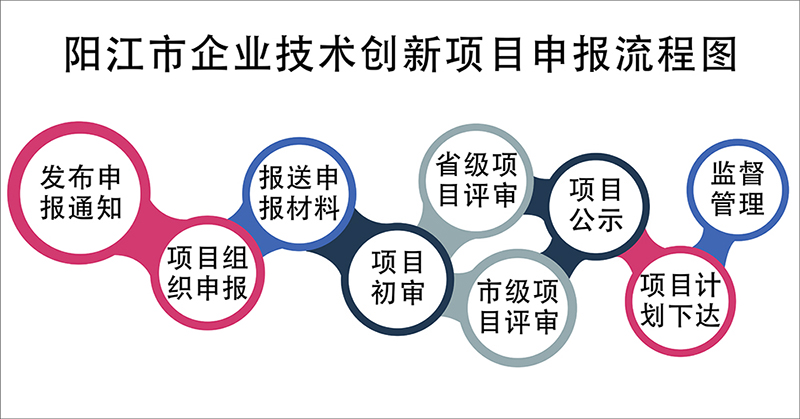 阳江市企业技术创新项目申报流程图

发布申报通知

项目组织申报

报送申报材料

项目初审

省级项目评审

市级项目评审

项目公示

项目计划下达

监督管理